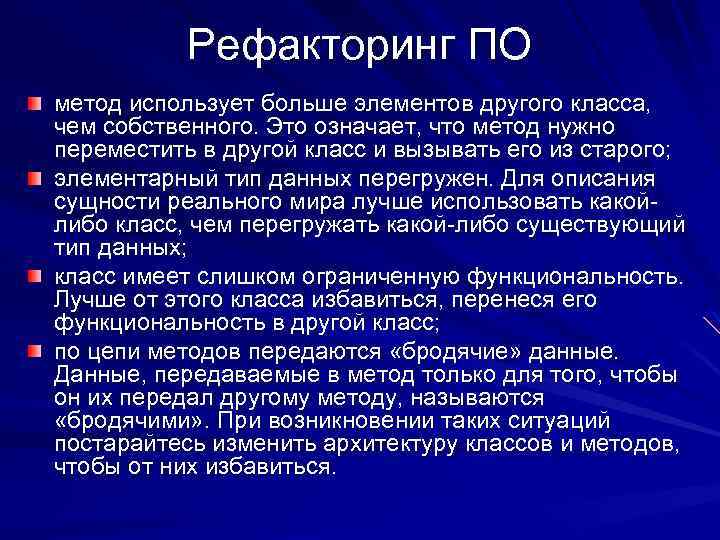 Рефакторинг ПО

метод использует больше элементов другого класса, чем собственного. Это означает, что метод нужно переместить в другой класс и вызывать его из старого;

элементарный тип данных перегружен. Для описания сущности реального мира лучше использовать какой-либо класс, чем перегружать какой-либо существующий тип данных;

класс имеет слишком ограниченную функциональность. Лучше от этого класса избавиться, перенеся его функциональность в другой класс;

по цепи методов передаются «бродячие» данные. Данные, передаваемые в метод только для того, чтобы он их передал другому методу, называются «бродячими». При возникновении таких ситуаций постарайтесь изменить архитектуру классов и методов, чтобы от них избавиться.